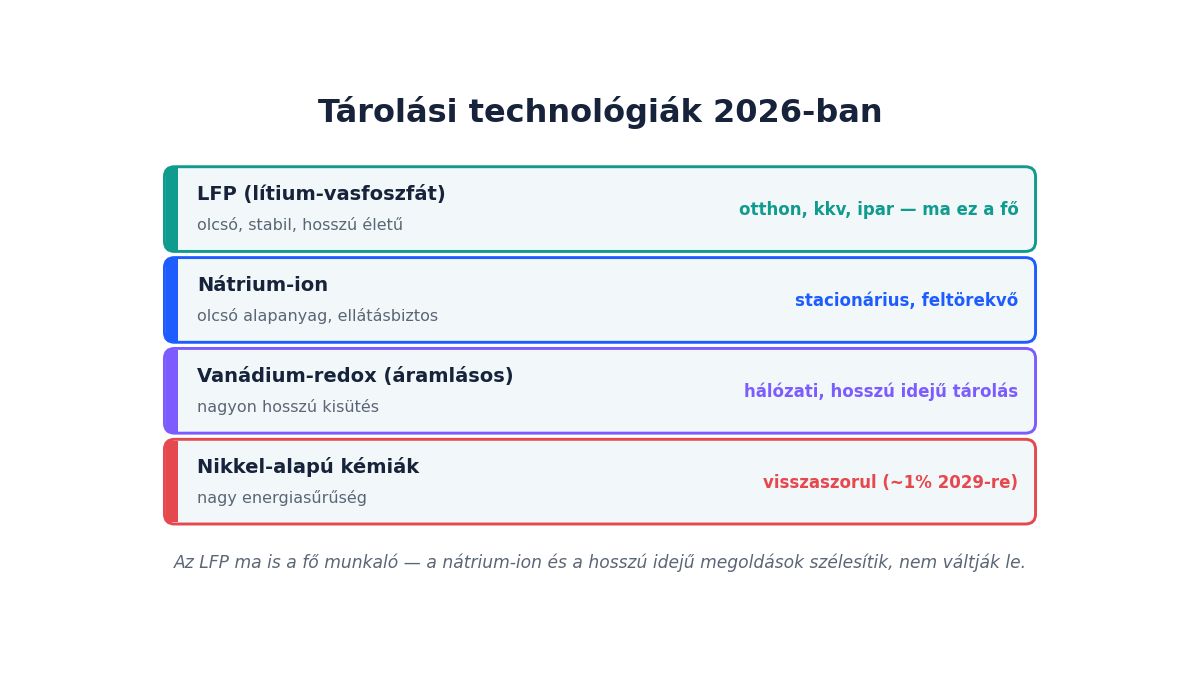 Tárolási technológiák 2026-ban

LFP (lítium-vasfoszfát)
olcsó, stabil, hosszú életű
otthon, kkv, ipar — ma ez a fő

Nátrium-ion
olcsó alapanyag, ellátásbiztos
stacionárius, feltörekvő

Vanádium-redox (áramlásos)
nagyon hosszú kisütés
hálózati, hosszú idejű tárolás

Nikkel-alapú kémiák
nagy energiasűrűség
visszaszorul (~1% 2029-re)

Az LFP ma is a fő munkaló — a nátrium-ion és a hosszú idejű megoldások szélesítik, nem váltják le.